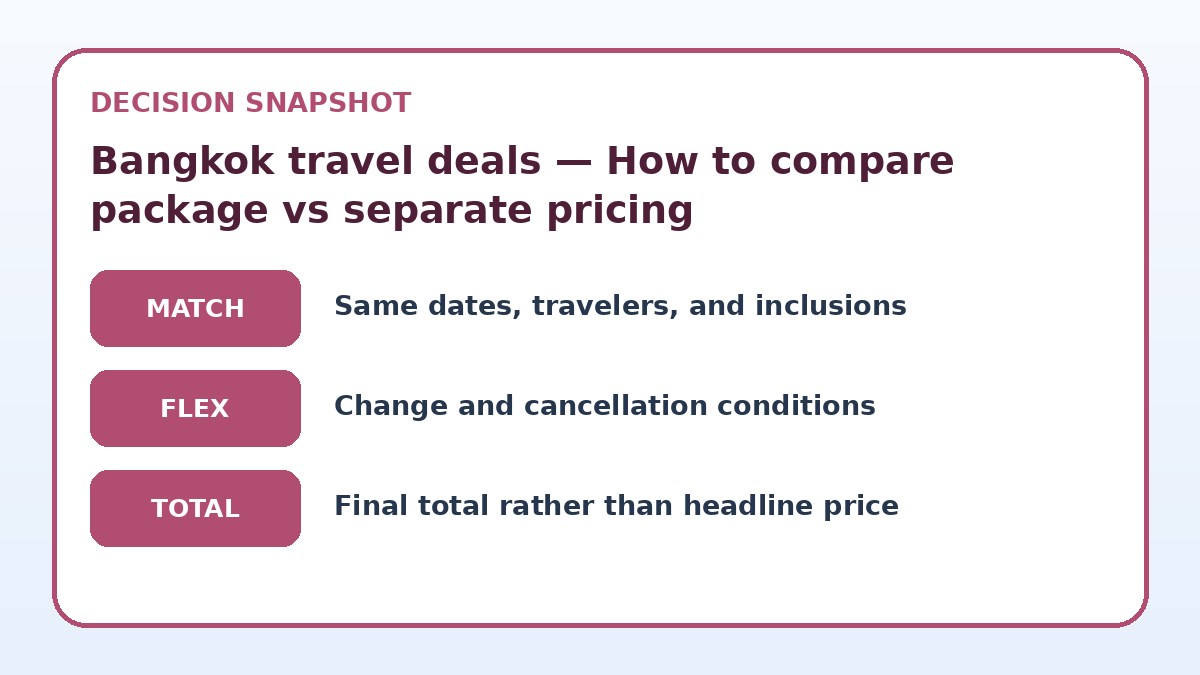 DECISION SNAPSHOT

Bangkok travel deals — How to compare package vs separate pricing

MATCH

Same dates, travelers, and inclusions

FLEX

Change and cancellation conditions

TOTAL

Final total rather than headline price